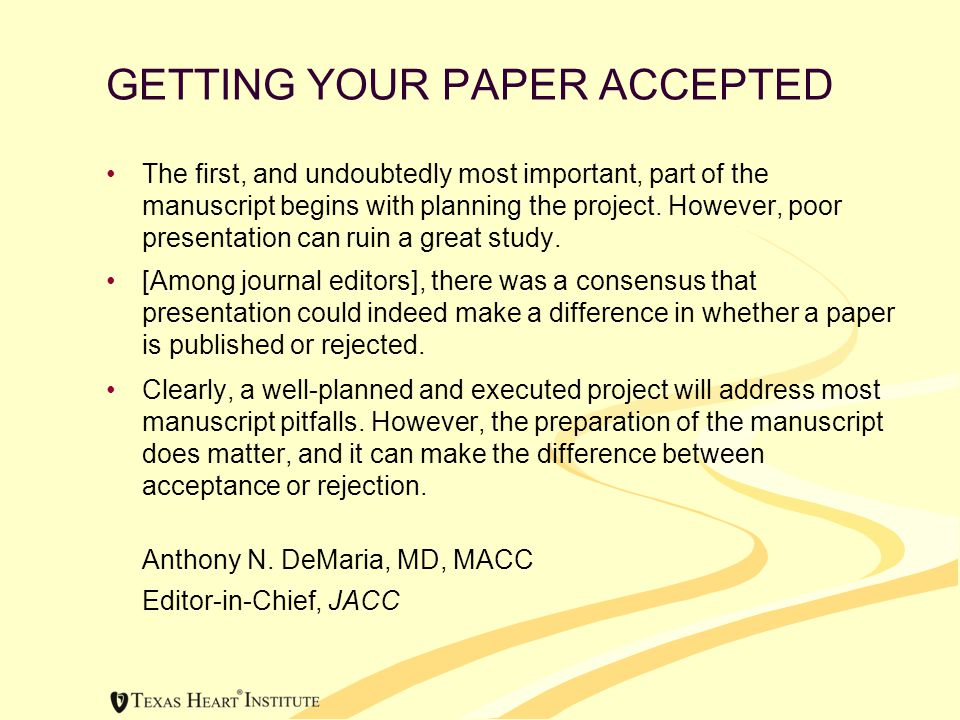 GETTING YOUR PAPER ACCEPTED

• The first, and undoubtedly most important, part of the manuscript begins with planning the project. However, poor presentation can ruin a great study.

• [Among journal editors], there was a consensus that presentation could indeed make a difference in whether a paper is published or rejected.

• Clearly, a well-planned and executed project will address most manuscript pitfalls. However, the preparation of the manuscript does matter, and it can make the difference between acceptance or rejection.

Anthony N. DeMaria, MD, MACC

Editor-in-Chief, JACC

TEXAS HEART® INSTITUTE